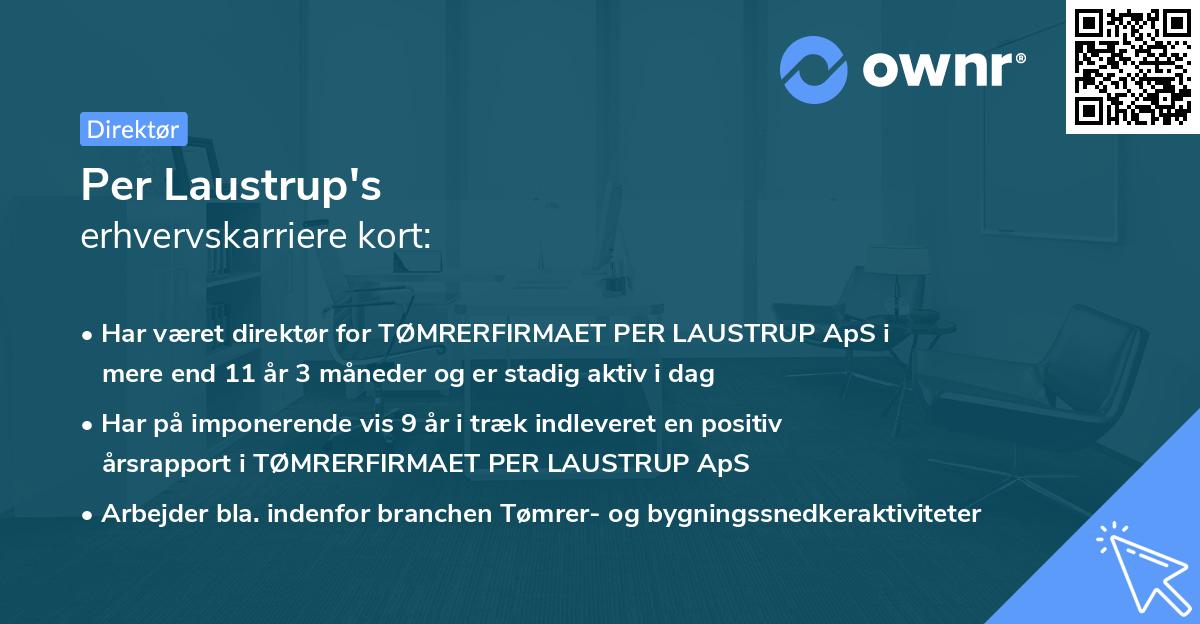 ownr®

Direktør

Per Laustrup's
erhvervskarriere kort:

• Har været direktør for TØMRERFIRMAET PER LAUSTRUP ApS i mere end 11 år 3 måneder og er stadig aktiv i dag

• Har på imponerende vis 9 år i træk indleveret en positiv årsrapport i TØMRERFIRMAET PER LAUSTRUP ApS

• Arbejder bla. indenfor branchen Tømrer- og bygningssnedkeraktiviteter